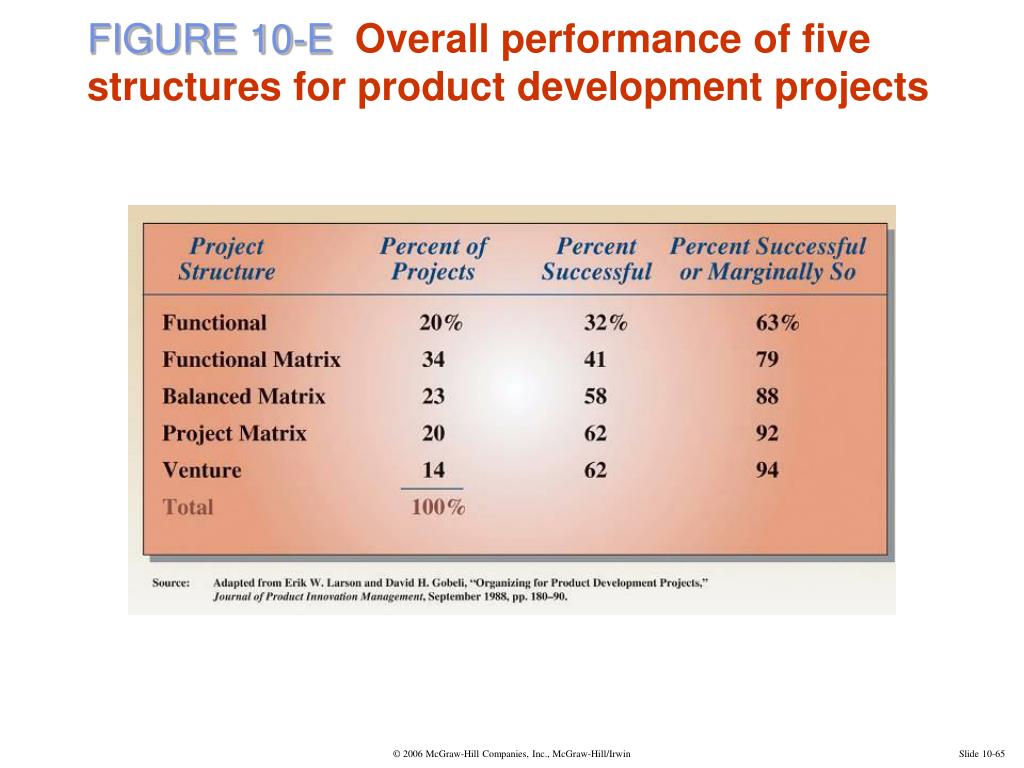 FIGURE 10-E Overall performance of five structures for product development projects

| Project Structure | Percent of Projects | Percent Successful | Percent Successful or Marginally So |
|---|---|---|---|
| Functional | 20% | 32% | 63% |
| Functional Matrix | 34 | 41 | 79 |
| Balanced Matrix | 23 | 58 | 88 |
| Project Matrix | 20 | 62 | 92 |
| Venture | 14 | 62 | 94 |
| Total | 100% | | |

Source: Adapted from Erik W. Larson and David H. Gobeli, "Organizing for Product Development Projects," Journal of Product Innovation Management, September 1988, pp. 180–90.

© 2006 McGraw-Hill Companies, Inc., McGraw-Hill/Irwin

Slide 10-65